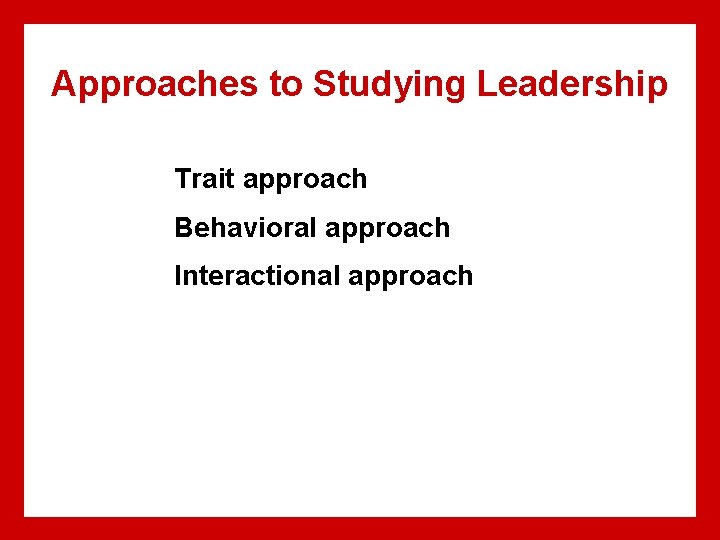 Approaches to Studying Leadership

Trait approach

Behavioral approach

Interactional approach